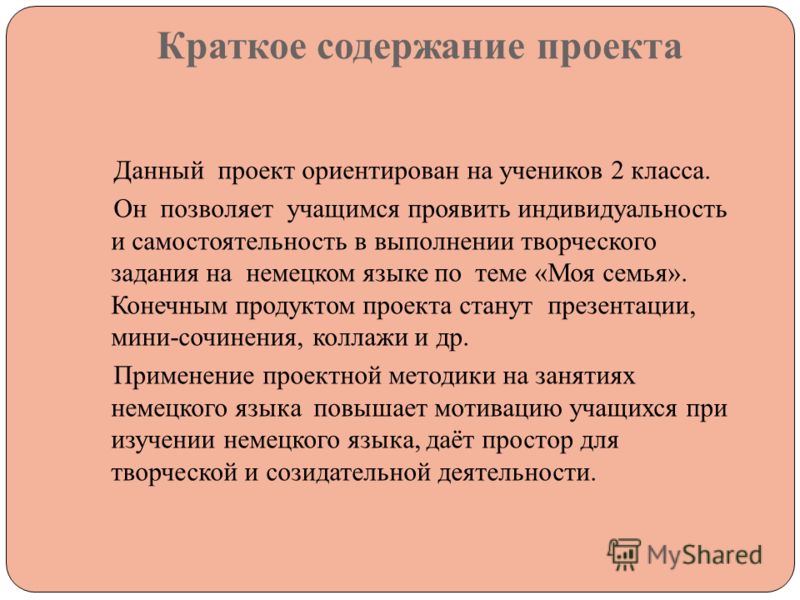 Краткое содержание проекта

Данный проект ориентирован на учеников 2 класса.

Он позволяет учащимся проявить индивидуальность и самостоятельность в выполнении творческого задания на немецком языке по теме «Моя семья». Конечным продуктом проекта станут презентации, мини-сочинения, коллажи и др.

Применение проектной методики на занятиях немецкого языка повышает мотивацию учащихся при изучении немецкого языка, даёт простор для творческой и созидательной деятельности.

MyShared